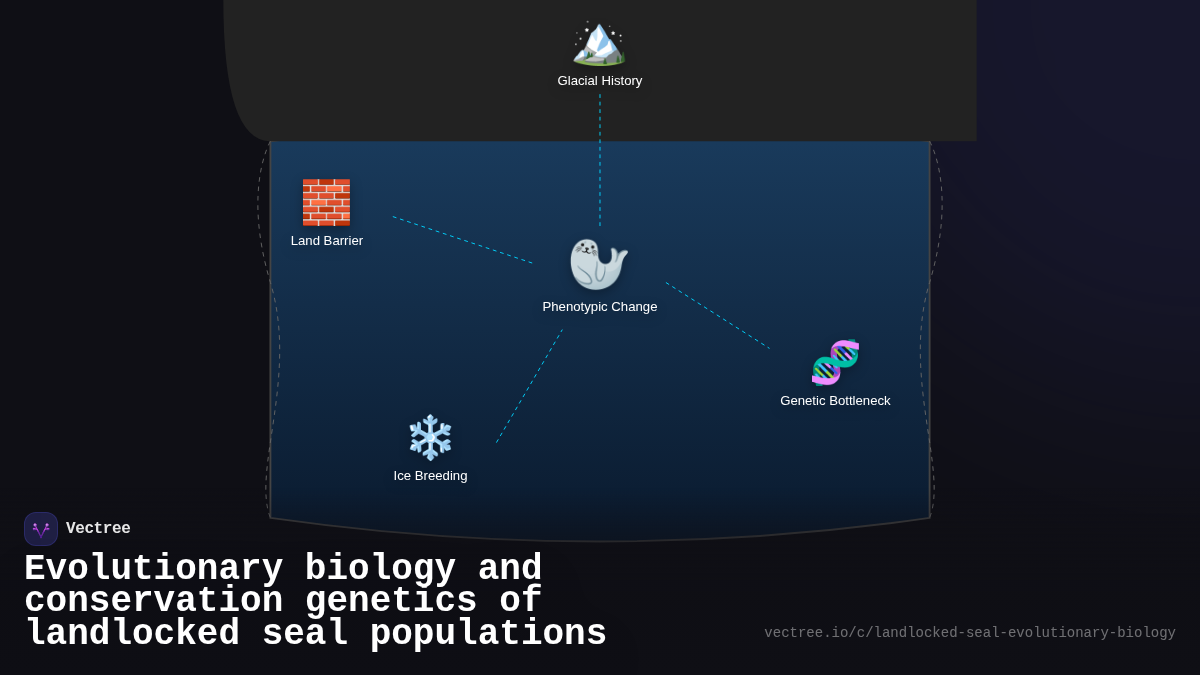 Glacial History

Land Barrier

Phenotypic Change

Genetic Bottleneck

Ice Breeding

Vectree

Evolutionary biology and conservation genetics of landlocked seal populations

vectree.io/c/landlocked-seal-evolutionary-biology